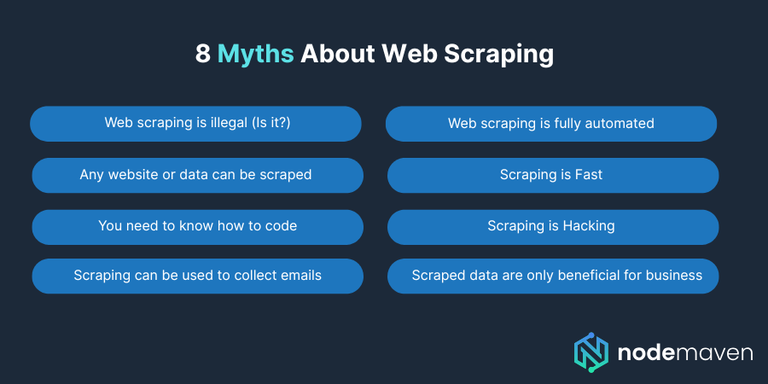 8 Myths About Web Scraping

Web scraping is illegal (Is it?)

Any website or data can be scraped

You need to know how to code

Scraping can be used to collect emails

Web scraping is fully automated

Scraping is Fast

Scraping is Hacking

Scraped data are only beneficial for business

nodemaven